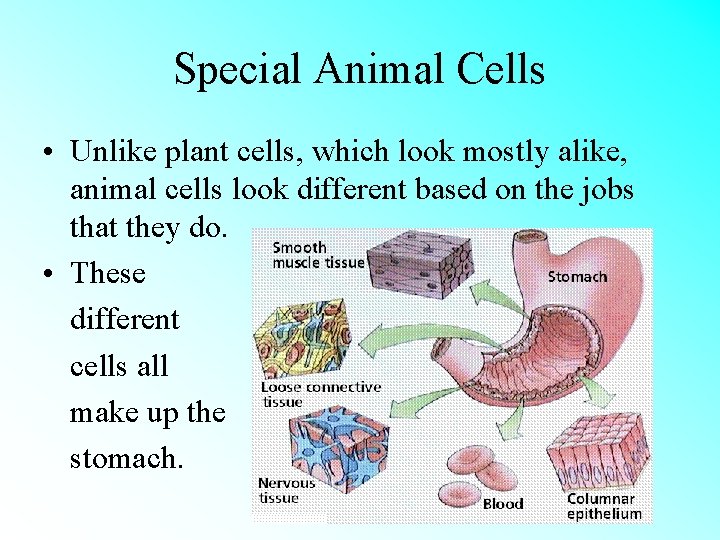 Special Animal Cells

• Unlike plant cells, which look mostly alike, animal cells look different based on the jobs that they do.

• These different cells all make up the stomach.

Smooth muscle tissue

Stomach

Loose connective tissue

Nervous tissue

Blood

Columnar epithelium